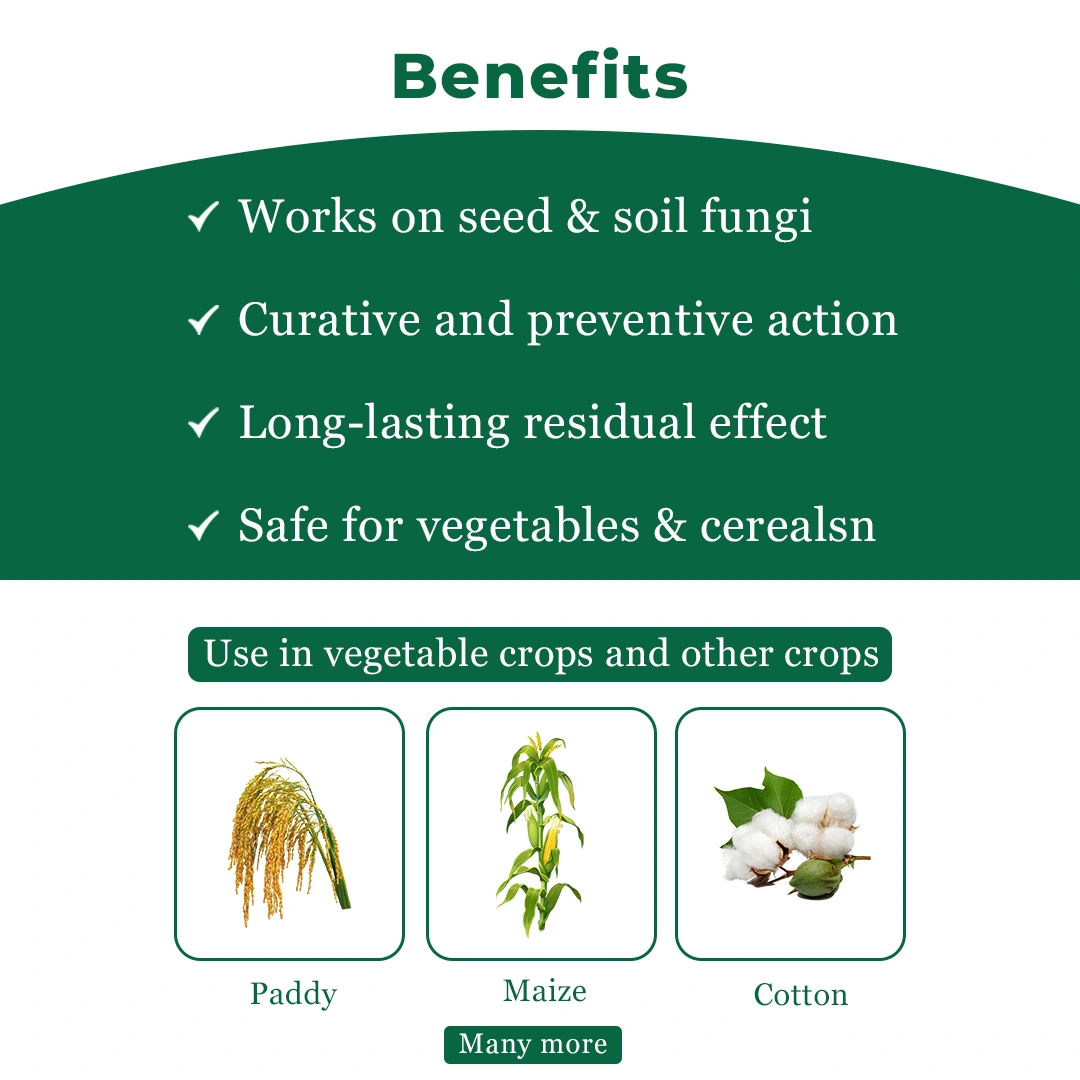 Benefits

✓ Works on seed & soil fungi

✓ Curative and preventive action

✓ Long-lasting residual effect

✓ Safe for vegetables & cerealsn

Use in vegetable crops and other crops

Paddy

Maize

Cotton

Many more